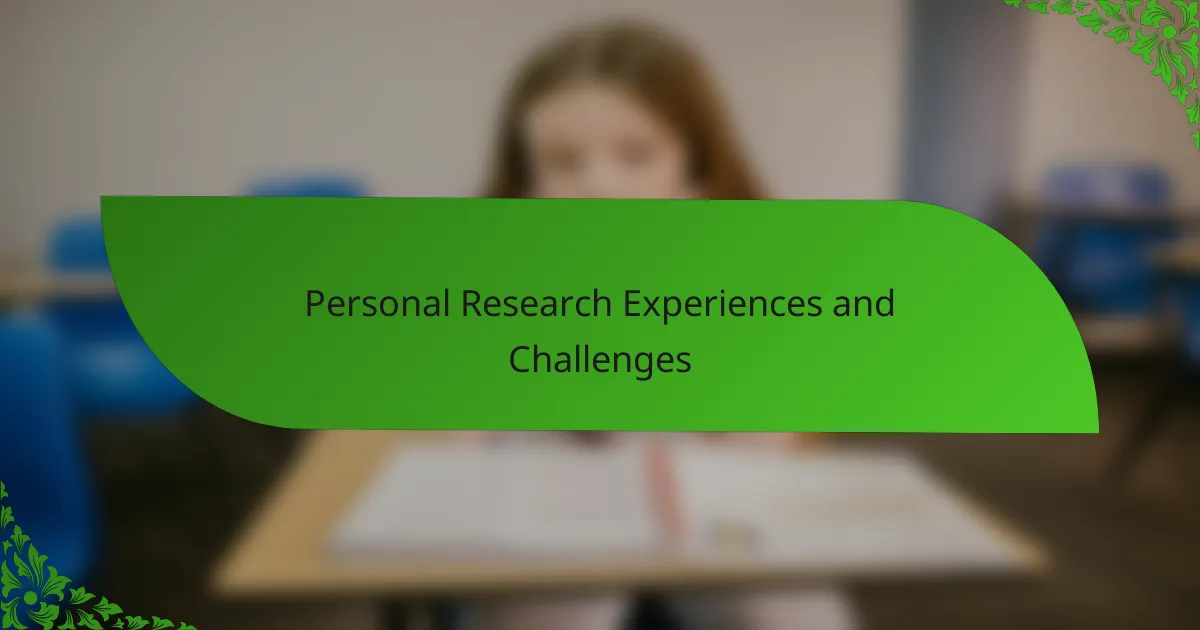 Personal Research Experiences and Challenges